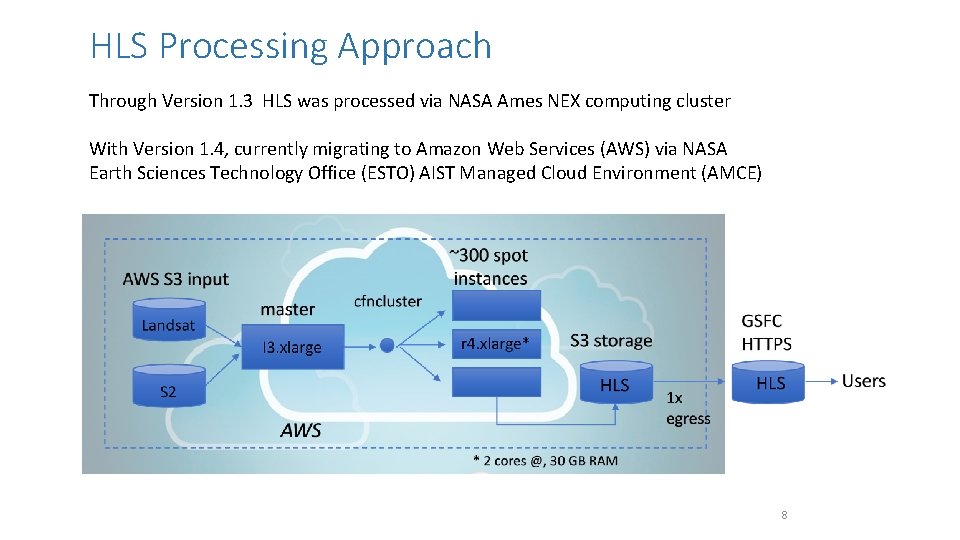 HLS Processing Approach

Through Version 1.3 HLS was processed via NASA Ames NEX computing cluster

With Version 1.4, currently migrating to Amazon Web Services (AWS) via NASA Earth Sciences Technology Office (ESTO) AIST Managed Cloud Environment (AMCE)

AWS S3 input

Landsat

S2

master

I3.xlarge

cfncluster

~300 spot instances

r4.xlarge*

S3 storage

HLS

1x egress

GSFC HTTPS

HLS

Users

AWS

* 2 cores @, 30 GB RAM

8